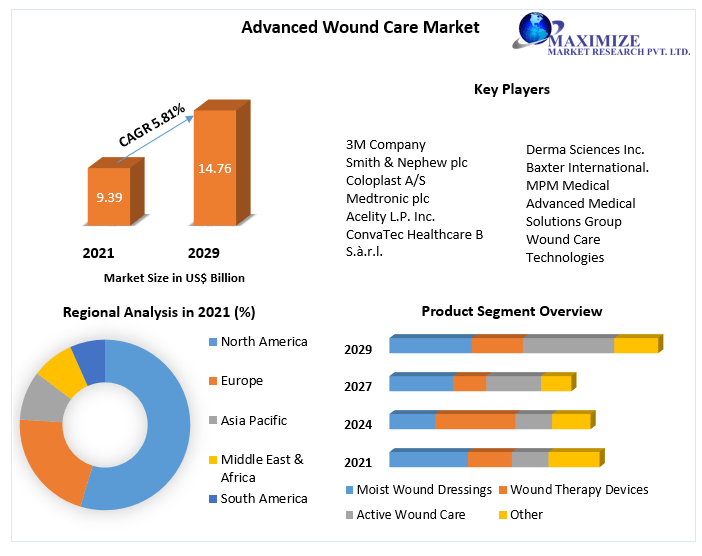 Advanced Wound Care Market

MAXIMIZE
MARKET RESEARCH PVT. LTD.

CAGR 5.81%

9.39

14.76

2021

2029

Market Size in US$ Billion

Key Players

3M Company
Smith & Nephew plc
Coloplast A/S
Medtronic plc
Acelity L.P. Inc.
ConvaTec Healthcare B S.à.r.l.

Derma Sciences Inc.
Baxter International.
MPM Medical
Advanced Medical Solutions Group
Wound Care Technologies

Regional Analysis in 2021 (%)

North America
Europe
Asia Pacific
Middle East & Africa
South America

Product Segment Overview

2029
2027
2024
2021

Moist Wound Dressings
Wound Therapy Devices
Active Wound Care
Other